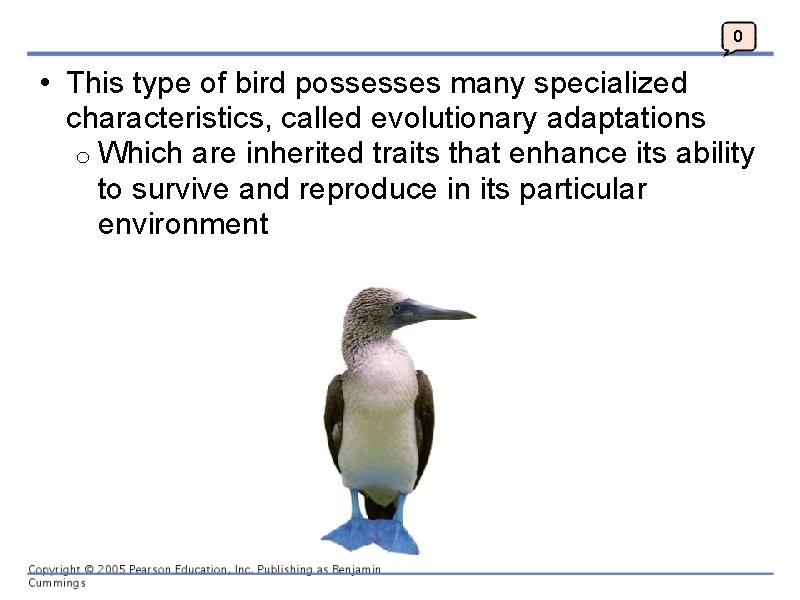 0

• This type of bird possesses many specialized characteristics, called evolutionary adaptations

o Which are inherited traits that enhance its ability to survive and reproduce in its particular environment

Copyright © 2005 Pearson Education, Inc. Publishing as Benjamin Cummings